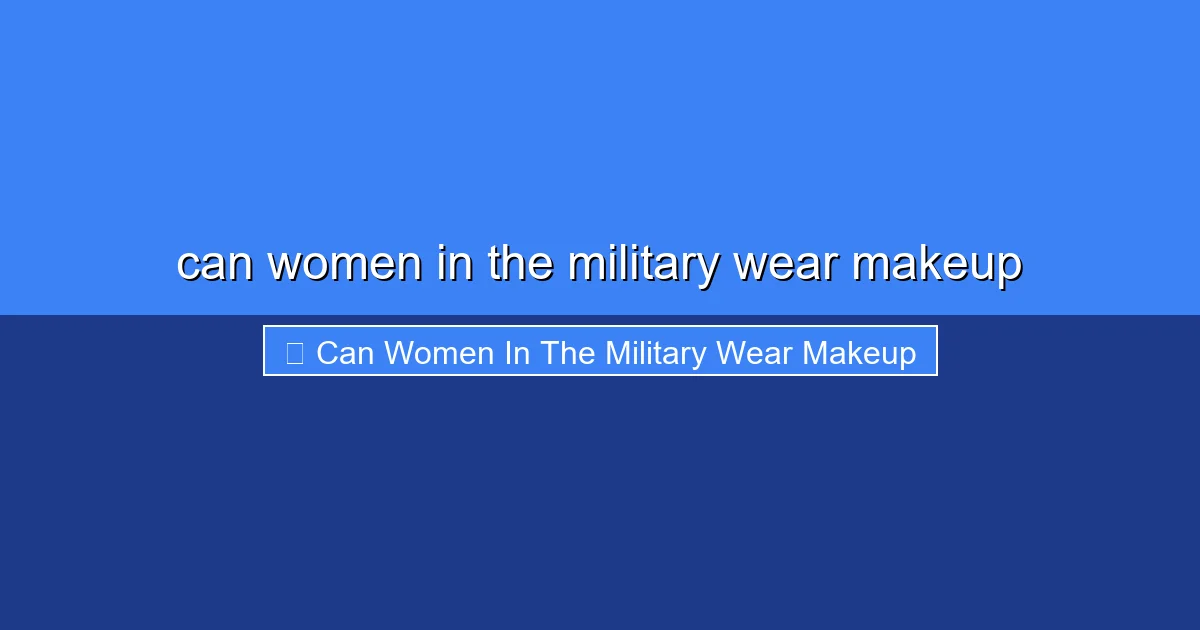 can women in the military wear makeup

Can Women In The Military Wear Makeup